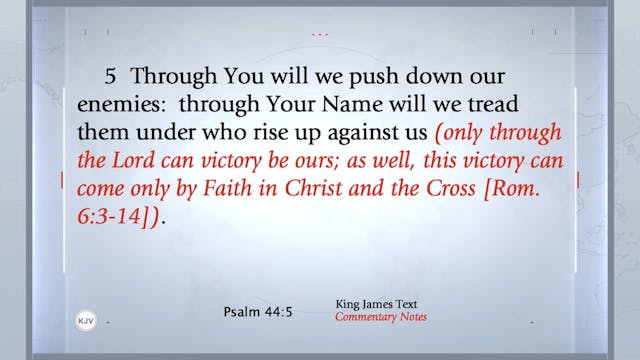 5 Through You will we push down our enemies: through Your Name will we tread them under who rise up against us (only through the Lord can victory be ours; as well, this victory can come only by Faith in Christ and the Cross [Rom. 6:3-14]).

KJV

Psalm 44:5

King James Text
Commentary Notes